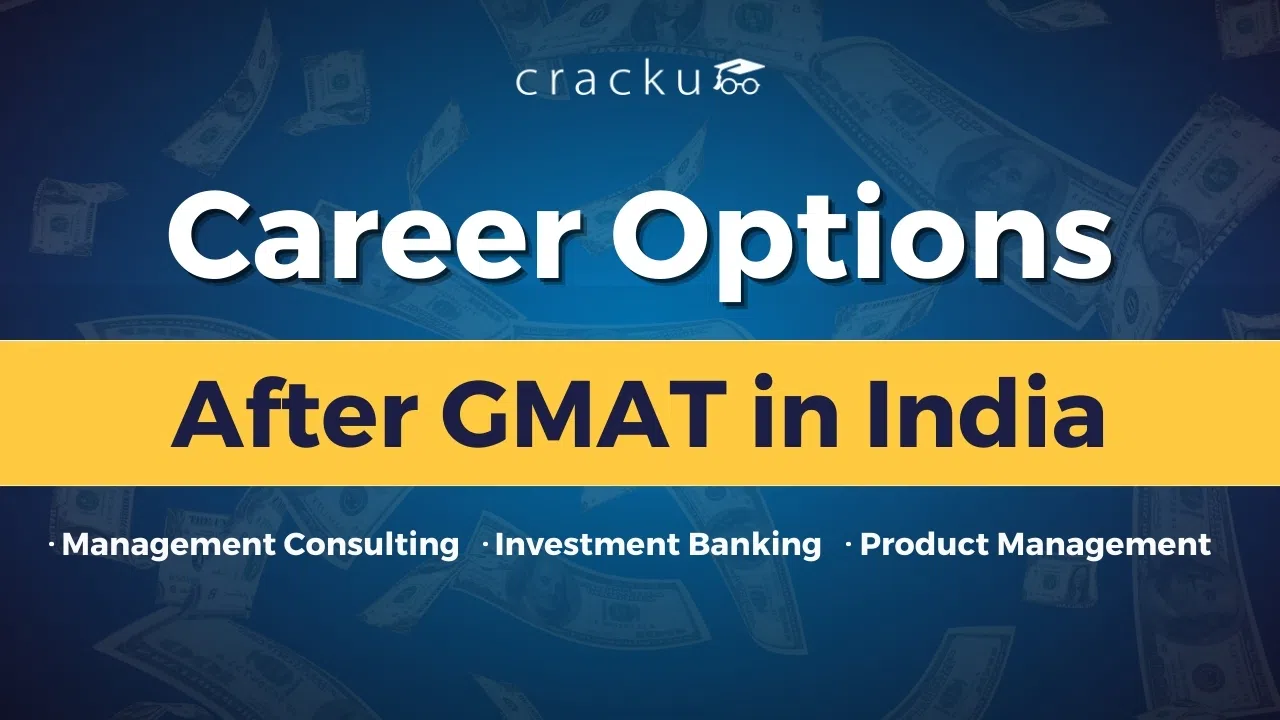 cracku

Career Options

After GMAT in India

· Management Consulting · Investment Banking · Product Management